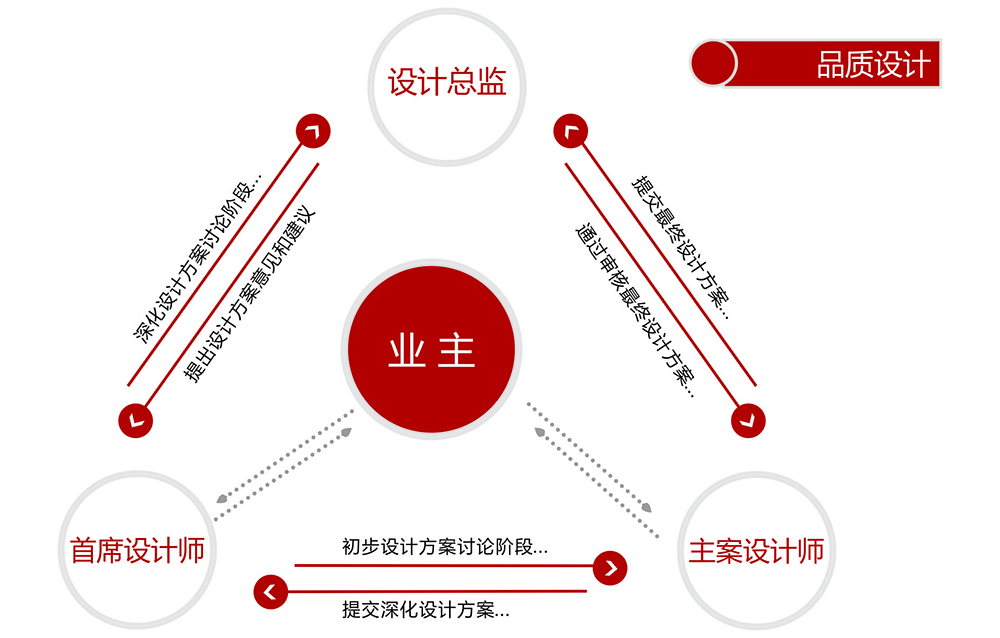 品质设计

设计总监

深化设计方案讨论阶段...

提出设计方案意见和建议

提交最终设计方案...

通过审核最终设计方案...

业主

首席设计师

主案设计师

初步设计方案讨论阶段...

提交深化设计方案...